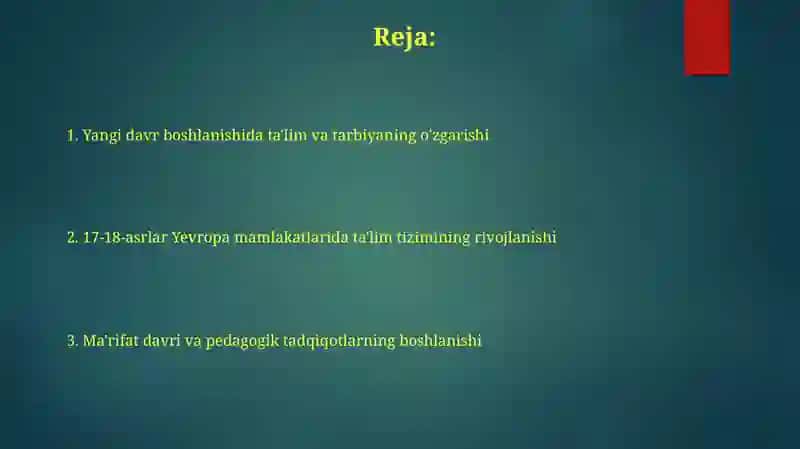 Reja:

1. Yangi davr boshlanishida ta'lim va tarbiyaning o'zgarishi

2. 17-18-asrlar Yevropa mamlakatlarida ta'lim tizimining rivojlanishi

3. Ma'rifat davri va pedagogik tadqiqotlarning boshlanishi